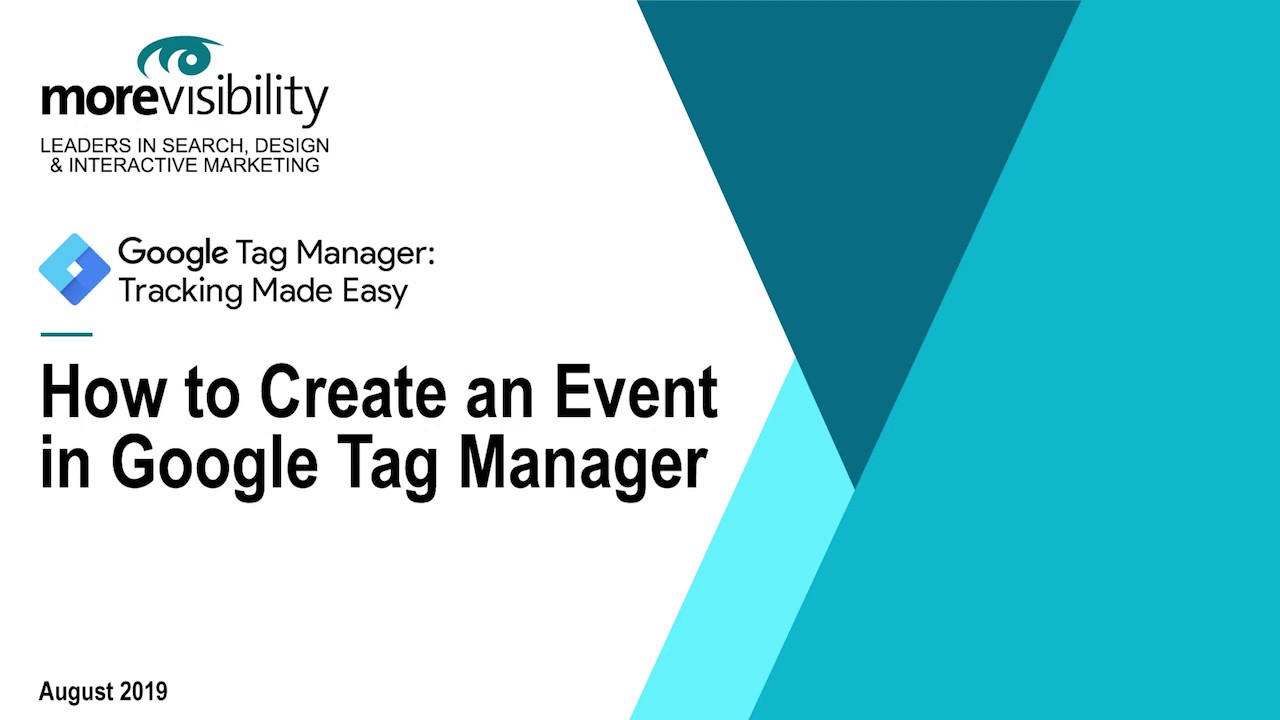 morevisibility
LEADERS IN SEARCH, DESIGN & INTERACTIVE MARKETING

Google Tag Manager: Tracking Made Easy

How to Create an Event in Google Tag Manager

August 2019